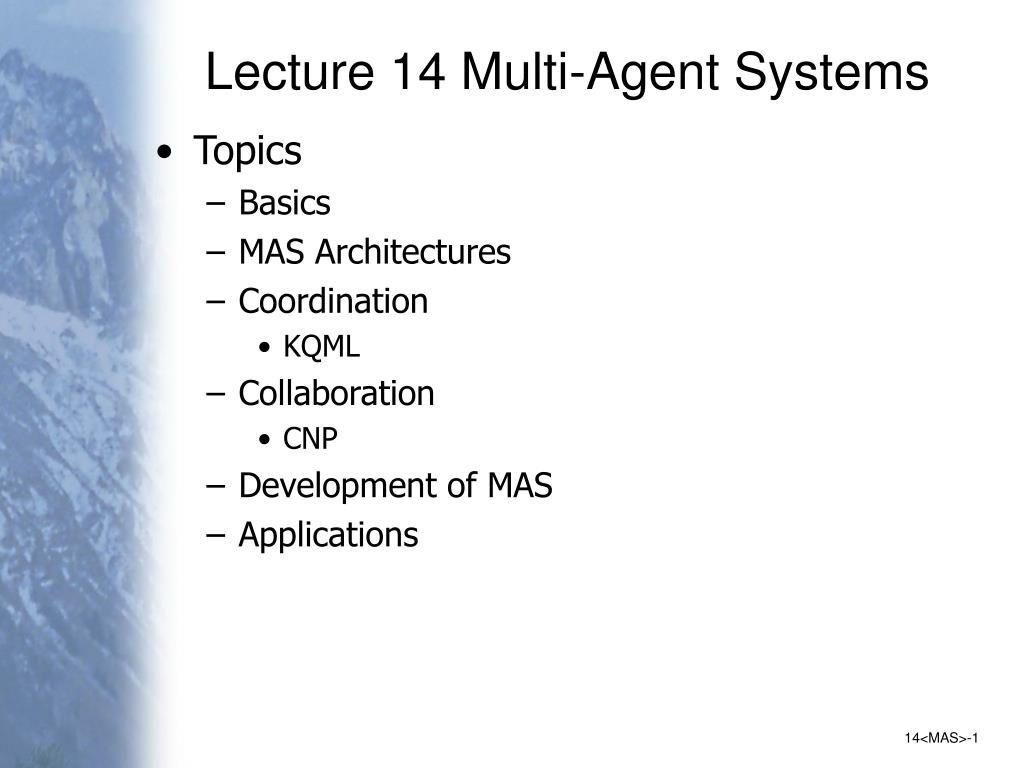 Lecture 14 Multi-Agent Systems

• Topics
– Basics
– MAS Architectures
– Coordination
• KQML
– Collaboration
• CNP
– Development of MAS
– Applications

14<MAS>-1